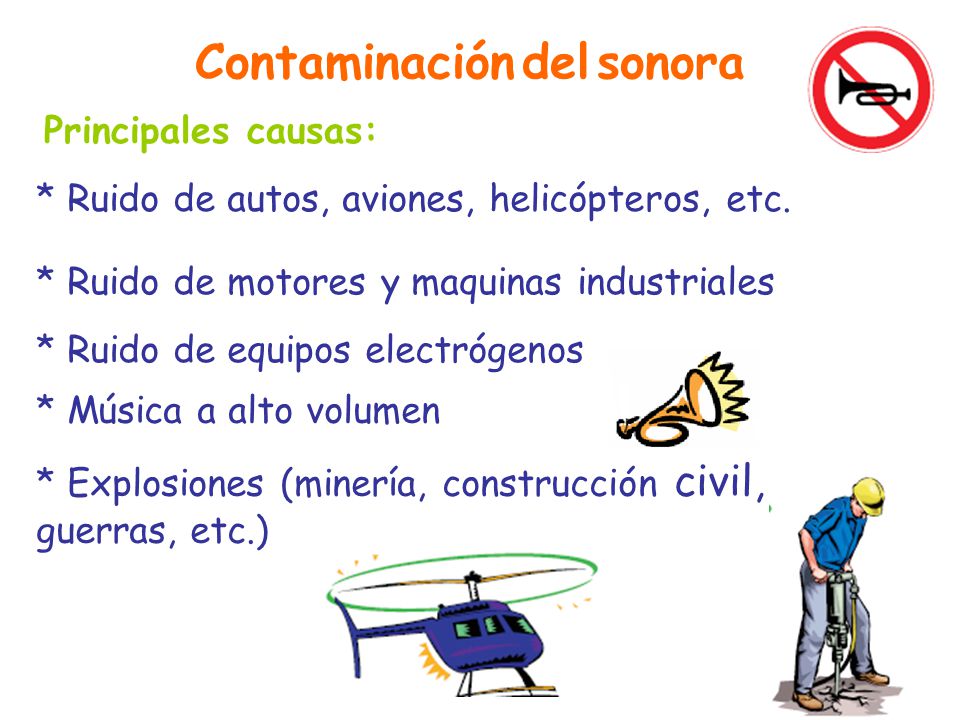 Contaminación del sonora

Principales causas:

* Ruido de autos, aviones, helicópteros, etc.

* Ruido de motores y maquinas industriales

* Ruido de equipos electrógenos

* Música a alto volumen

* Explosiones (minería, construcción civil, guerras, etc.)